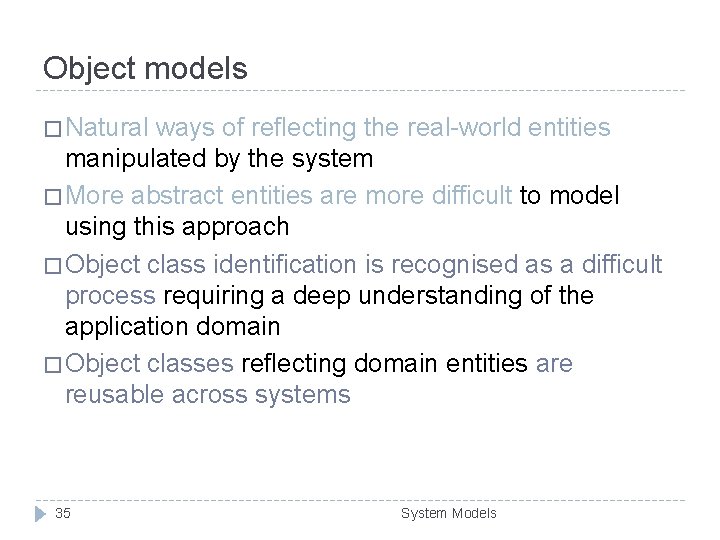 Object models

□ Natural ways of reflecting the real-world entities manipulated by the system

□ More abstract entities are more difficult to model using this approach

□ Object class identification is recognised as a difficult process requiring a deep understanding of the application domain

□ Object classes reflecting domain entities are reusable across systems

35

System Models